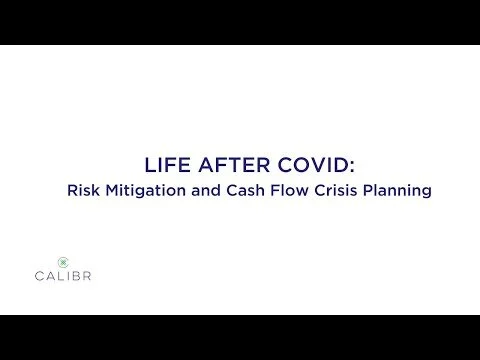 LIFE AFTER COVID:
Risk Mitigation and Cash Flow Crisis Planning

CALIBR